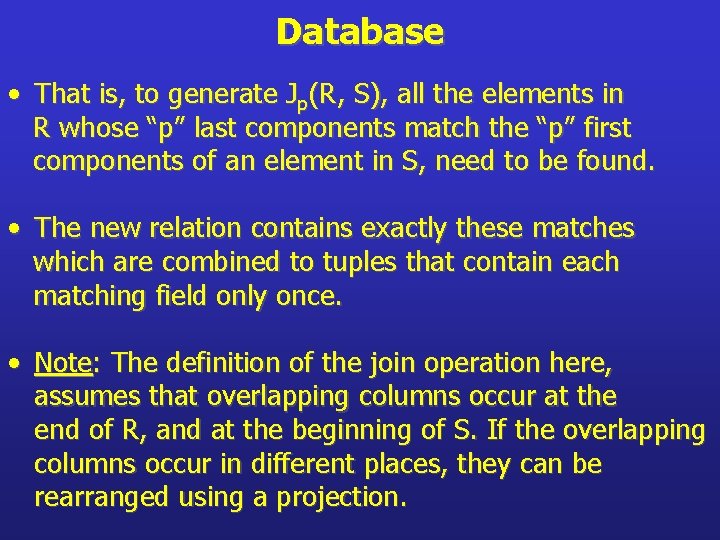 Database

• That is, to generate $J_p(R, S)$, all the elements in R whose “p” last components match the “p” first components of an element in S, need to be found.

• The new relation contains exactly these matches which are combined to tuples that contain each matching field only once.

• Note: The definition of the join operation here, assumes that overlapping columns occur at the end of R, and at the beginning of S. If the overlapping columns occur in different places, they can be rearranged using a projection.